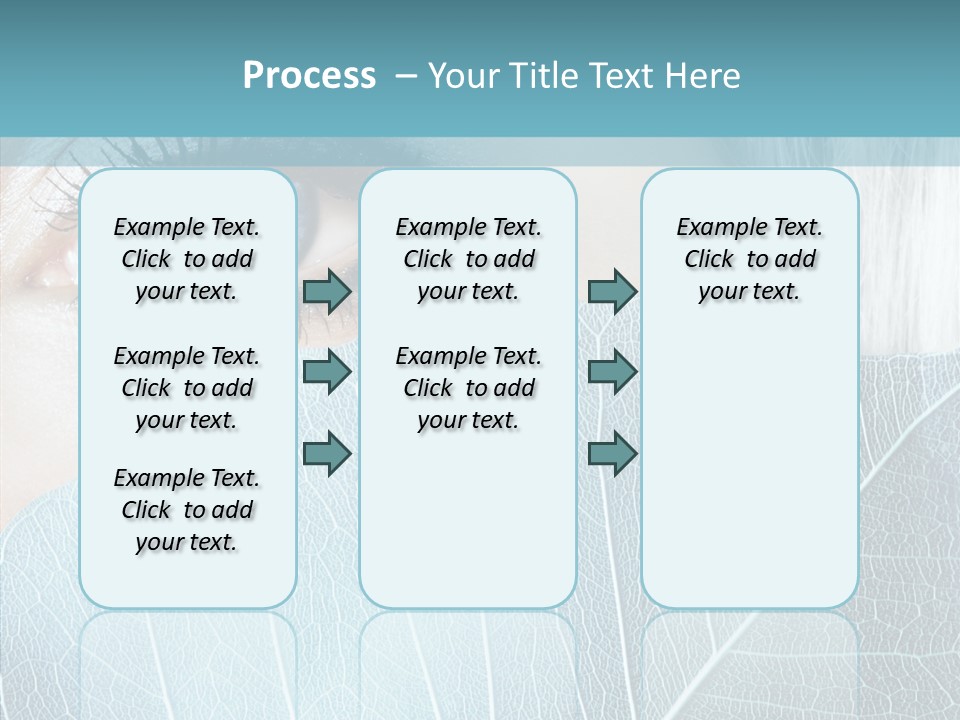 Process – Your Title Text Here

Example Text. Click to add your text.

Example Text. Click to add your text.

Example Text. Click to add your text.

Example Text. Click to add your text.

Example Text. Click to add your text.

Example Text. Click to add your text.